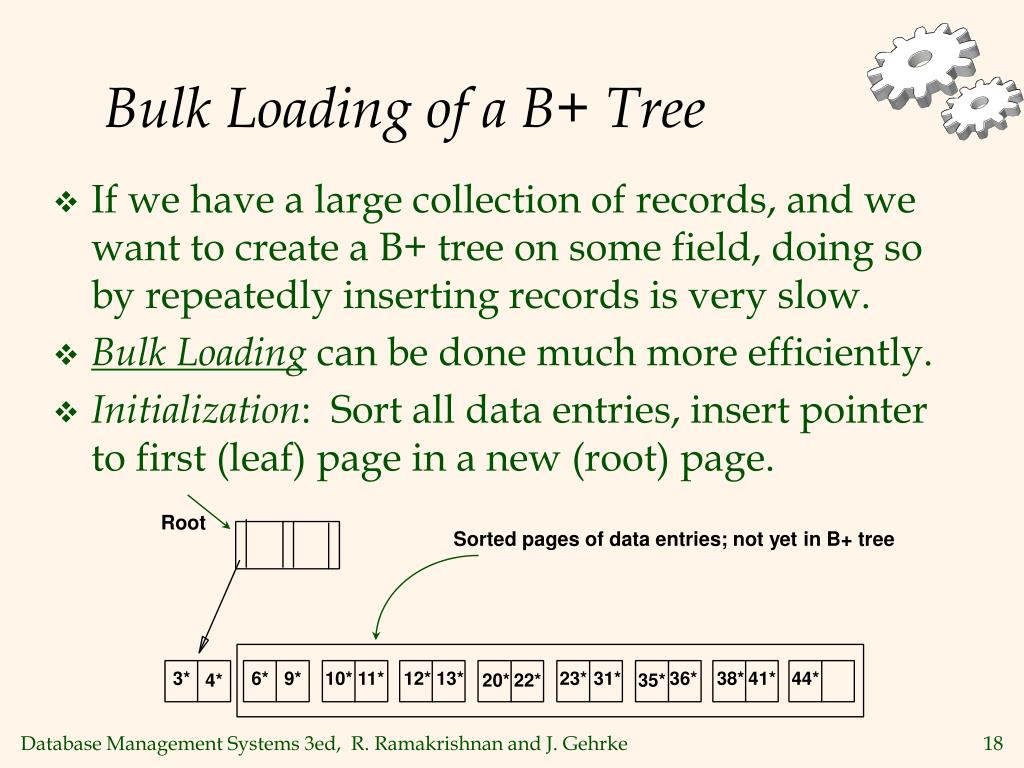 Bulk Loading of a B+ Tree

❖ If we have a large collection of records, and we want to create a B+ tree on some field, doing so by repeatedly inserting records is very slow.

❖ Bulk Loading can be done much more efficiently.

❖ Initialization: Sort all data entries, insert pointer to first (leaf) page in a new (root) page.

Root

Sorted pages of data entries; not yet in B+ tree

3* 4* 6* 9* 10* 11* 12* 13* 20* 22* 23* 31* 35* 36* 38* 41* 44*

Database Management Systems 3ed, R. Ramakrishnan and J. Gehrke 18